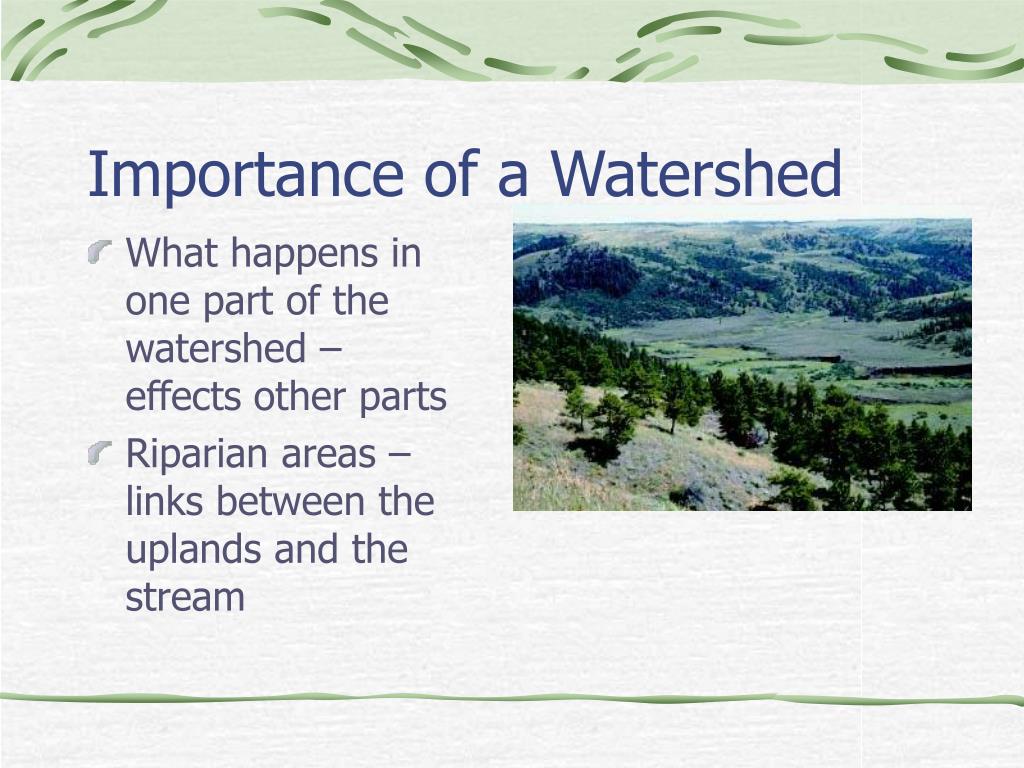 Importance of a Watershed

What happens in one part of the watershed – effects other parts

Riparian areas – links between the uplands and the stream